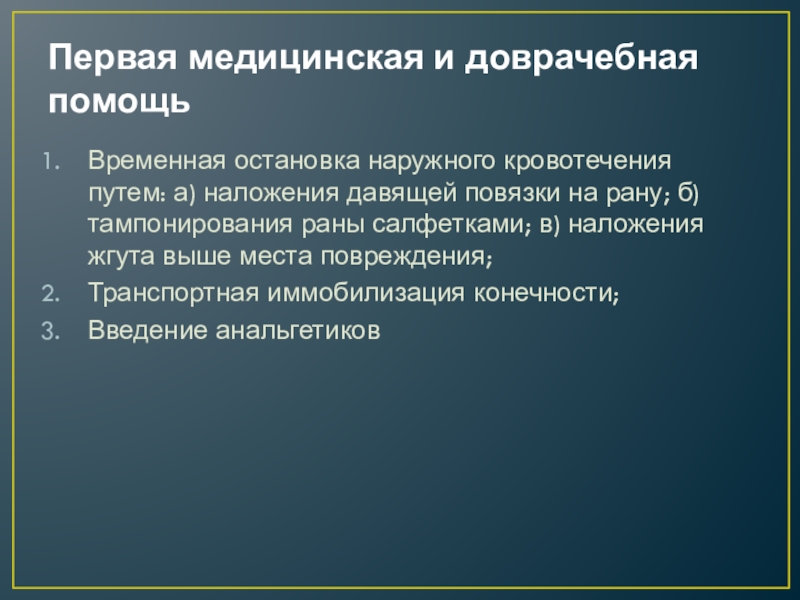 Первая медицинская и доврачебная помощь

1. Временная остановка наружного кровотечения путем: а) наложения давящей повязки на рану; б) тампонирования раны салфетками; в) наложения жгута выше места повреждения;
2. Транспортная иммобилизация конечности;
3. Введение анальгетиков